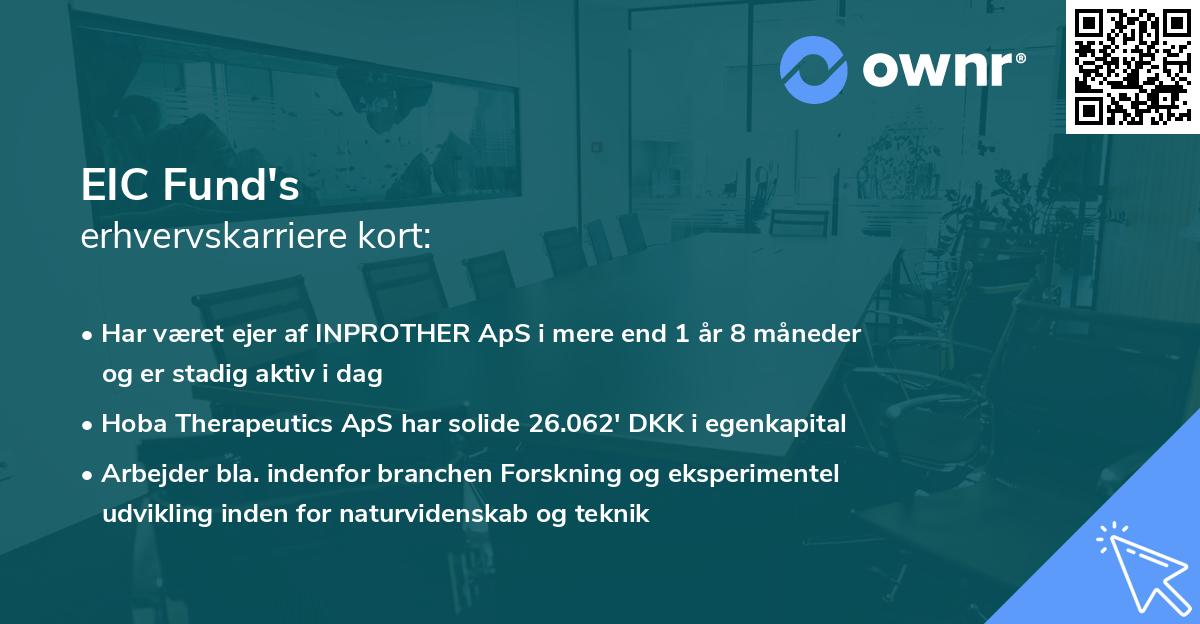 ownr®

EIC Fund's
erhvervskarriere kort:

• Har været ejer af INPROTHER ApS i mere end 1 år 8 måneder og er stadig aktiv i dag
• Hoba Therapeutics ApS har solide 26.062' DKK i egenkapital
• Arbejder bla. indenfor branchen Forskning og eksperimentel udvikling inden for naturvidenskab og teknik